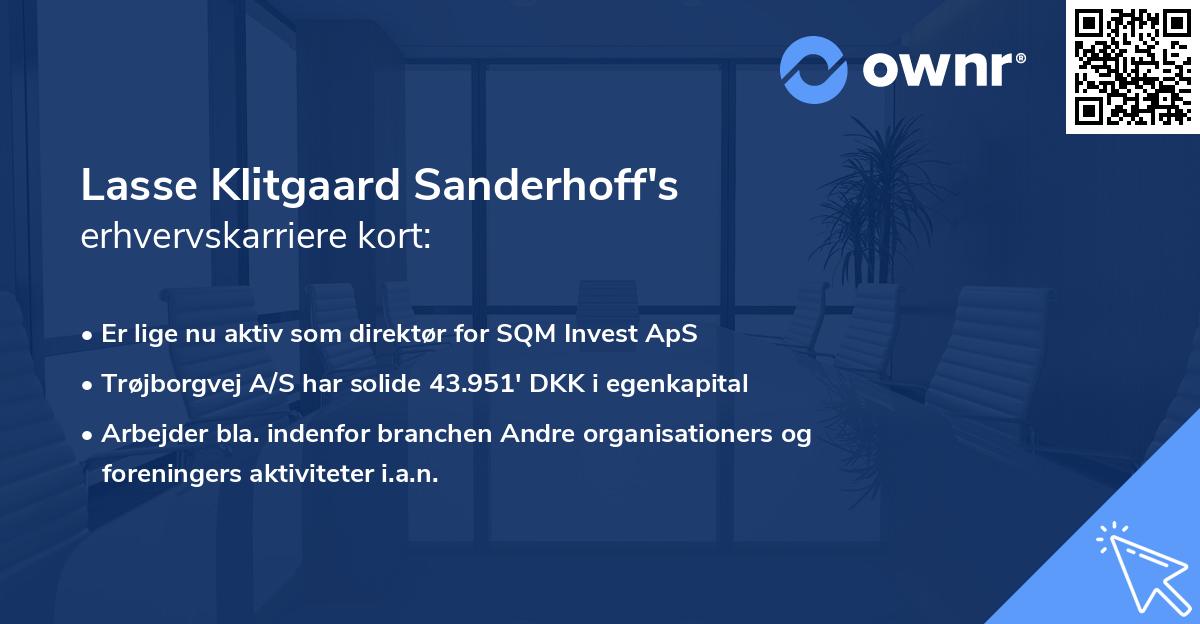 ownr®

Lasse Klitgaard Sanderhoff's
erhvervskarriere kort:

• Er lige nu aktiv som direktør for SQM Invest ApS
• Trøjborgvej A/S har solide 43.951' DKK i egenkapital
• Arbejder bla. indenfor branchen Andre organisationers og foreningers aktiviteter i.a.n.